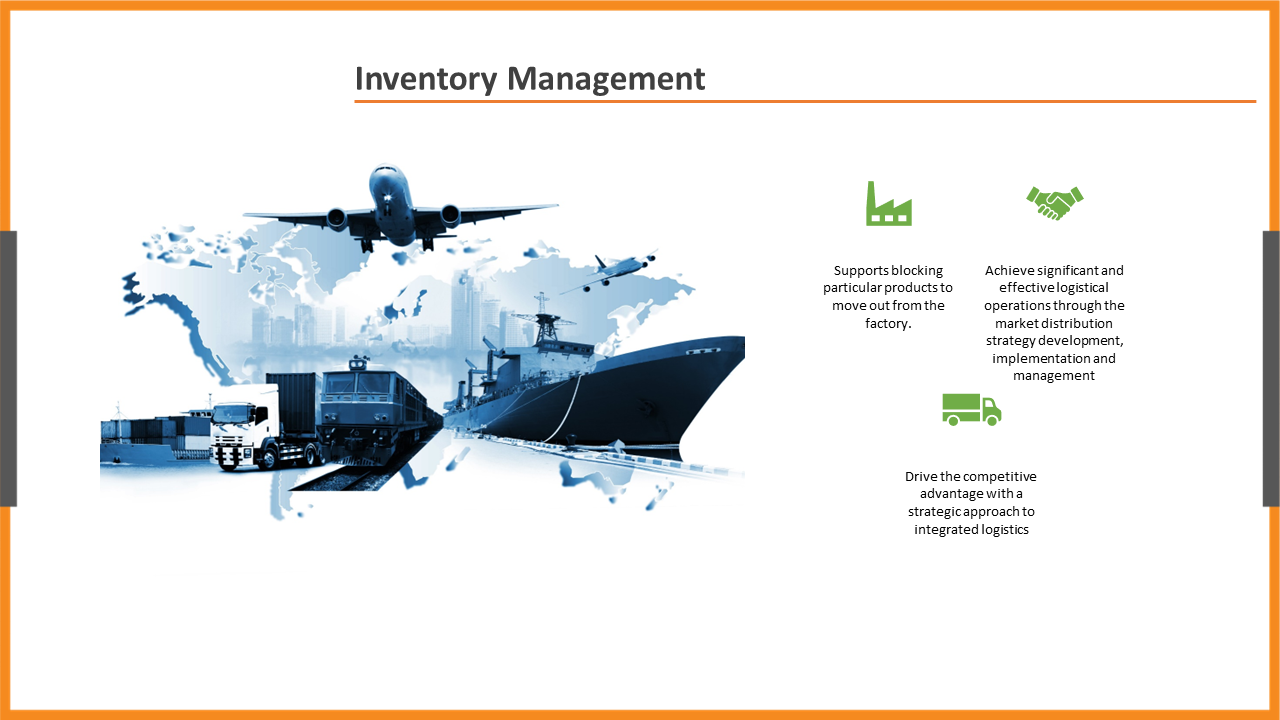 Inventory Management

Supports blocking particular products to move out from the factory.

Achieve significant and effective logistical operations through the market distribution strategy development, implementation and management

Drive the competitive advantage with a strategic approach to integrated logistics